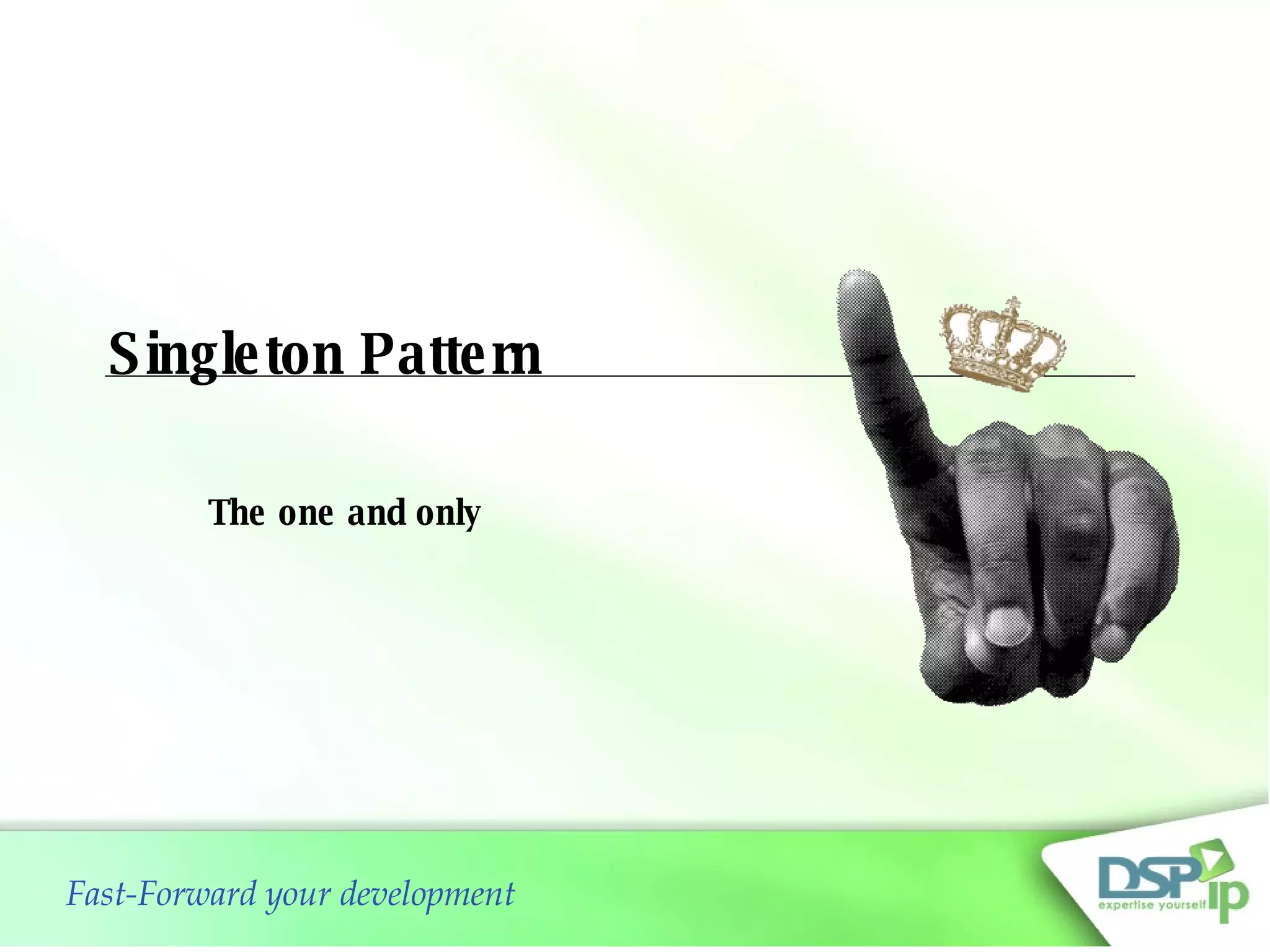 Singleton Pattern

The one and only

Fast-Forward your development

DSP ip
expertise yourself